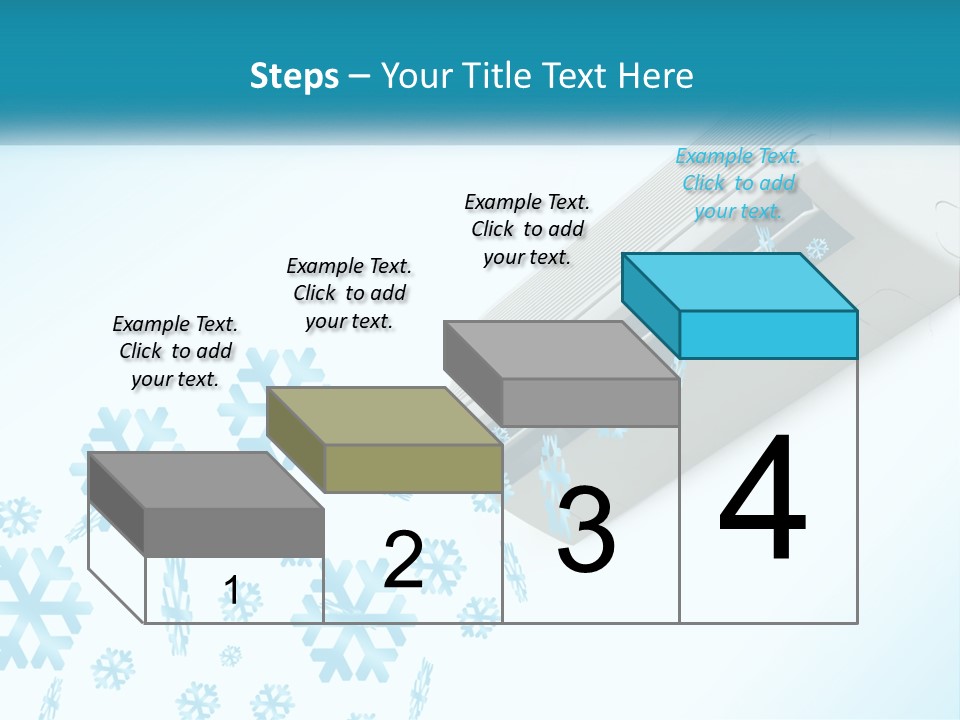 Steps – Your Title Text Here

Example Text. Click to add your text.

Example Text. Click to add your text.

Example Text. Click to add your text.

Example Text. Click to add your text.

1

2

3

4